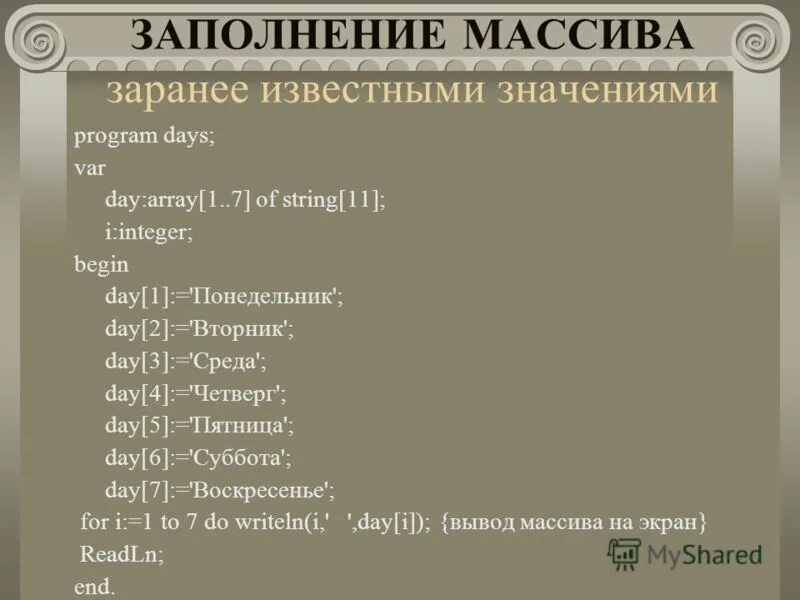 ЗАПОЛНЕНИЕ МАССИВА

заранее известными значениями

program days;
var
day:array[1..7] of string[11];
i:integer;
begin
day[1]:='Понедельник';
day[2]:='Вторник';
day[3]:='Среда';
day[4]:='Четверг';
day[5]:='Пятница';
day[6]:='Суббота';
day[7]:='Воскресенье';
for i:=1 to 7 do writeln(i,' ',day[i]); {вывод массива на экран}
ReadLn;
end.

MyShared